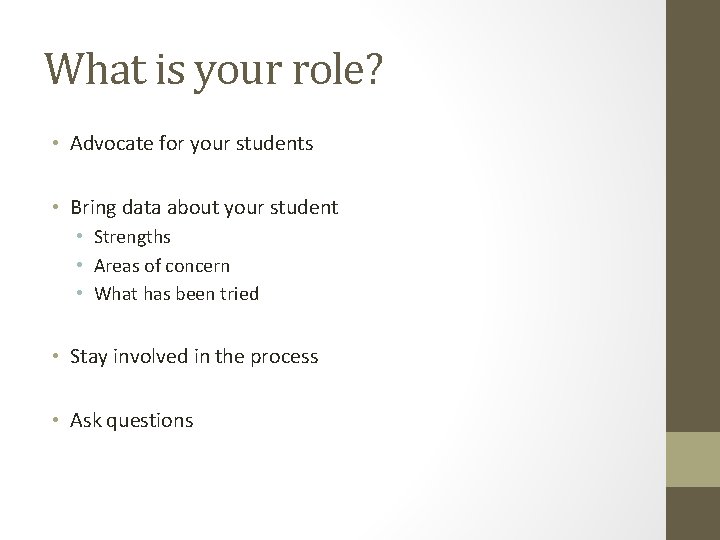 What is your role?

• Advocate for your students

• Bring data about your student
  • Strengths
  • Areas of concern
  • What has been tried

• Stay involved in the process

• Ask questions